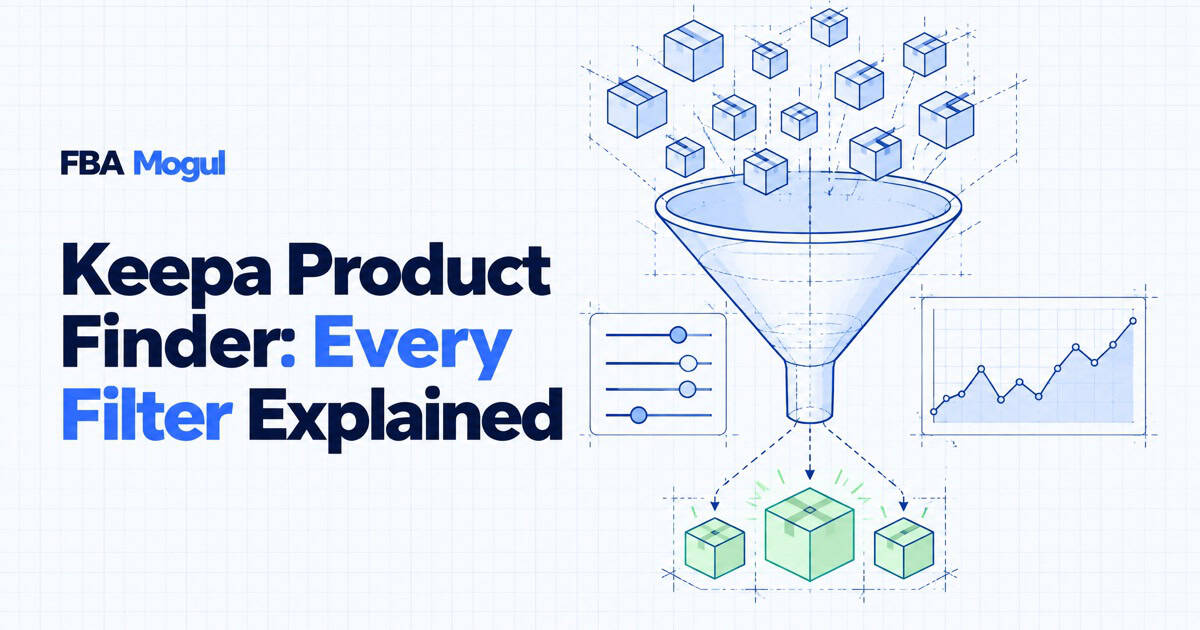 FBA Mogul

Keepa Product Finder: Every Filter Explained